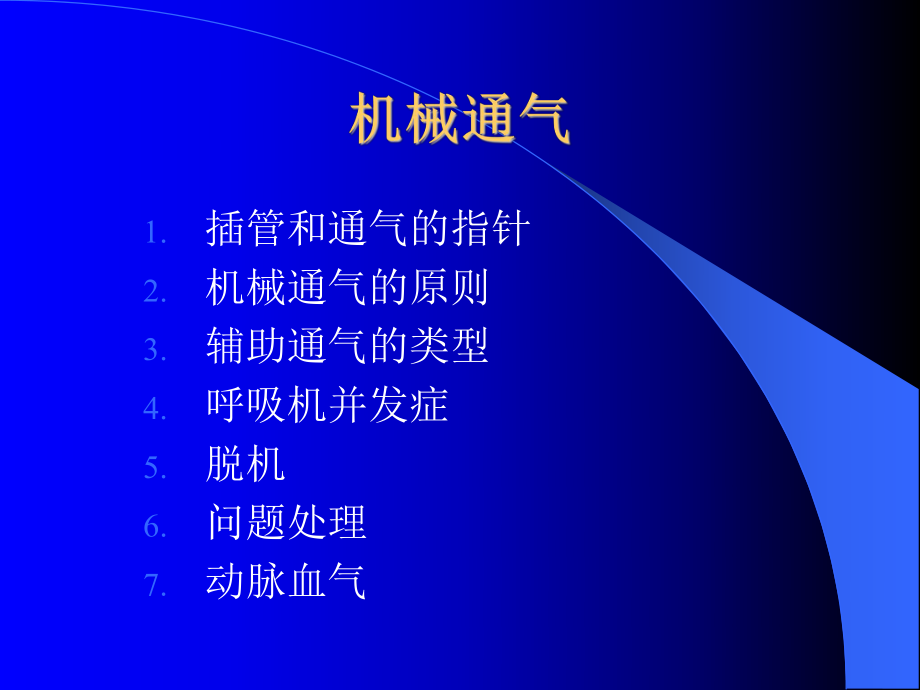 机械通气

1. 插管和通气的指针
2. 机械通气的原则
3. 辅助通气的类型
4. 呼吸机并发症
5. 脱机
6. 问题处理
7. 动脉血气